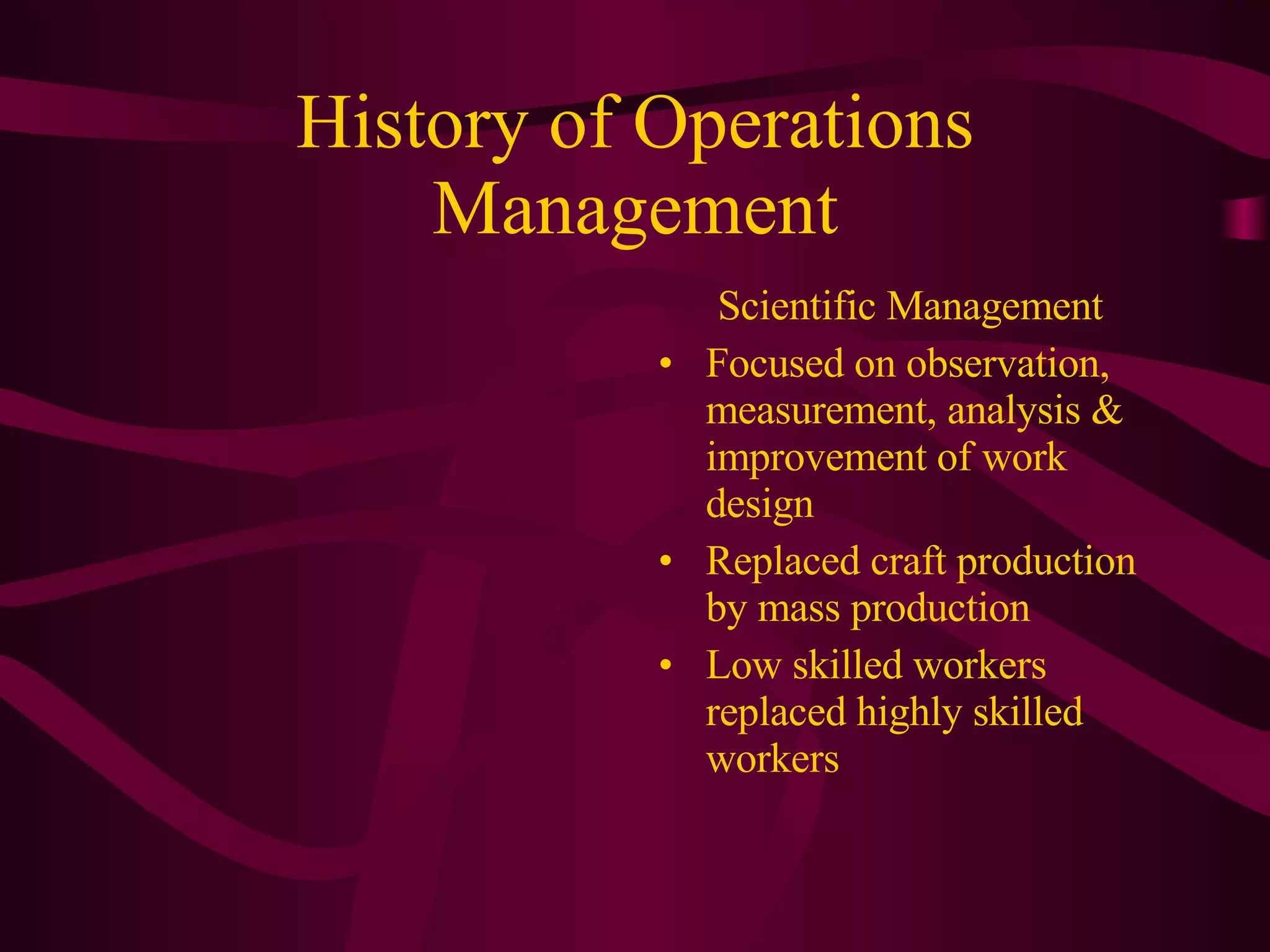 History of Operations Management

Scientific Management

• Focused on observation, measurement, analysis & improvement of work design
• Replaced craft production by mass production
• Low skilled workers replaced highly skilled workers